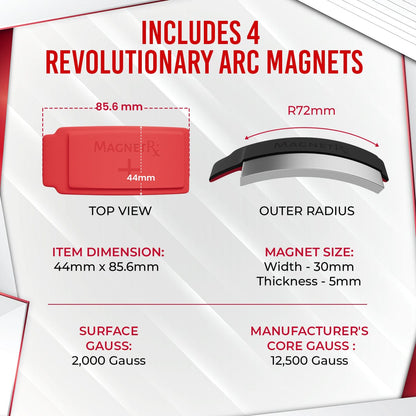 INCLUDES 4
REVOLUTIONARY ARC MAGNETS

85.6 mm

MAGNETRx

44mm

TOP VIEW

R72mm

MAGNETRx

OUTER RADIUS

ITEM DIMENSION:
44mm x 85.6mm

MAGNET SIZE:
Width - 30mm
Thickness - 5mm

SURFACE GAUSS:
2,000 Gauss

MANUFACTURER'S CORE GAUSS :
12,500 Gauss